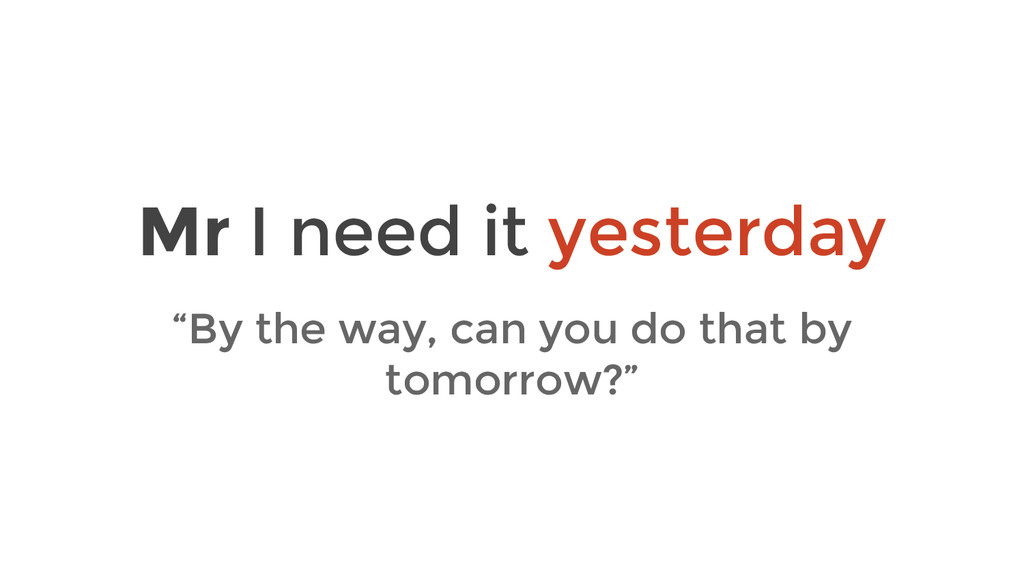 Mr I need it yesterday

“By the way, can you do that by tomorrow?”